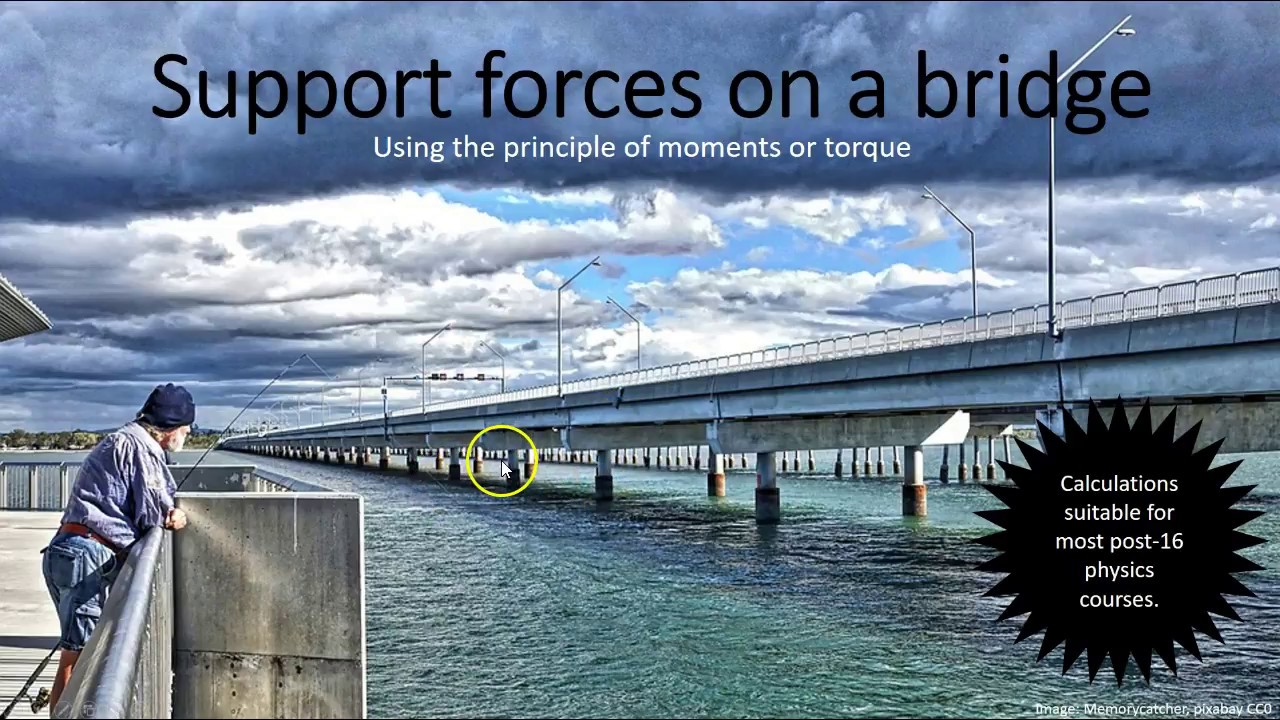 Support forces on a bridge

Using the principle of moments or torque

Calculations suitable for most post-16 physics courses.

Image: Memorycatcher, pixabay CC0